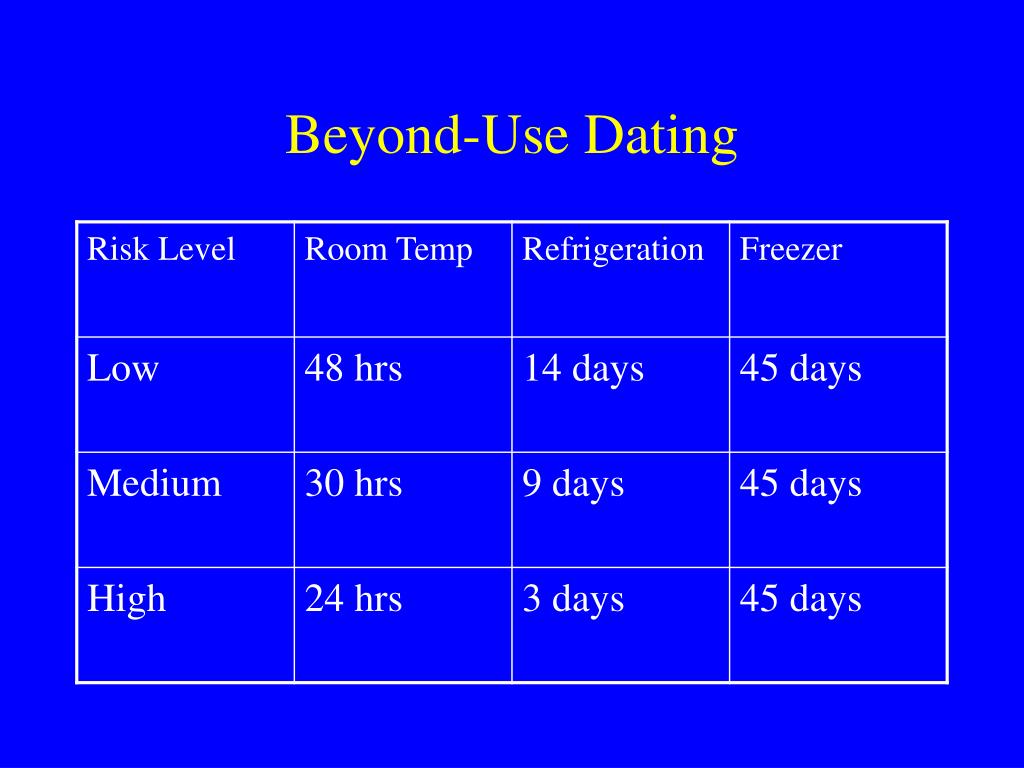 Beyond-Use Dating

| Risk Level | Room Temp | Refrigeration | Freezer |
|---|---|---|---|
| Low | 48 hrs | 14 days | 45 days |
| Medium | 30 hrs | 9 days | 45 days |
| High | 24 hrs | 3 days | 45 days |